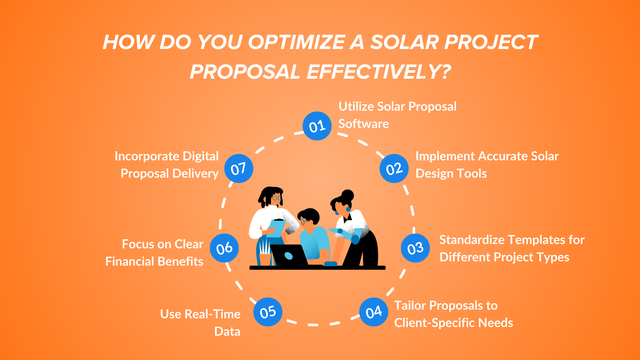 HOW DO YOU OPTIMIZE A SOLAR PROJECT PROPOSAL EFFECTIVELY?

01 Utilize Solar Proposal Software

02 Implement Accurate Solar Design Tools

03 Standardize Templates for Different Project Types

04 Tailor Proposals to Client-Specific Needs

05 Use Real-Time Data

06 Focus on Clear Financial Benefits

07 Incorporate Digital Proposal Delivery